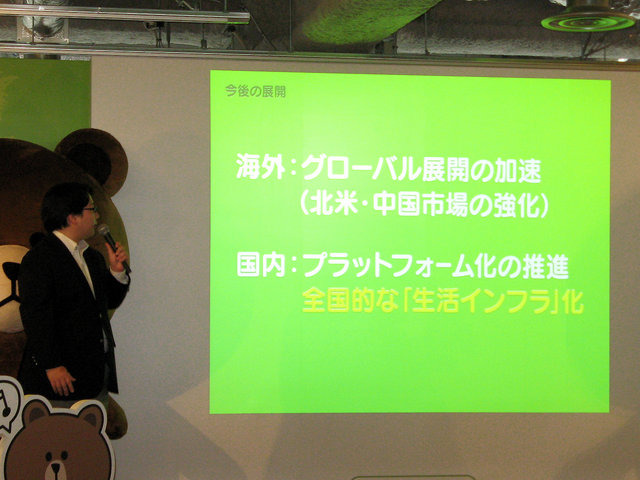 今後の展開

海外：グローバル展開の加速
（北米・中国市場の強化）

国内：プラットフォーム化の推進
全国的な「生活インフラ」化